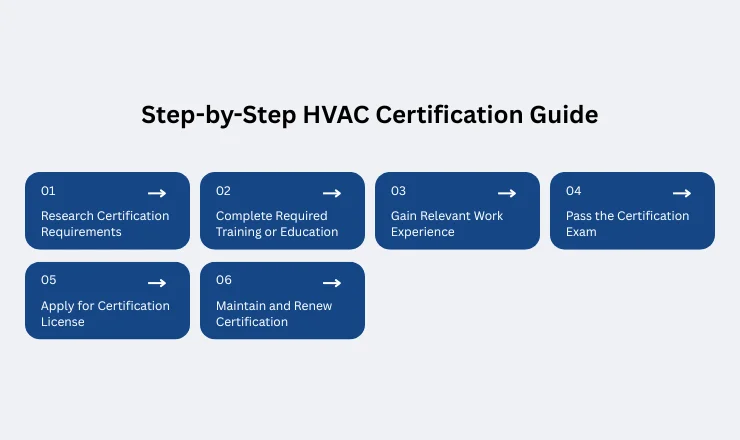 Step-by-Step HVAC Certification Guide

01 →
Research Certification Requirements

02 →
Complete Required Training or Education

03 →
Gain Relevant Work Experience

04 →
Pass the Certification Exam

05 →
Apply for Certification License

06 →
Maintain and Renew Certification